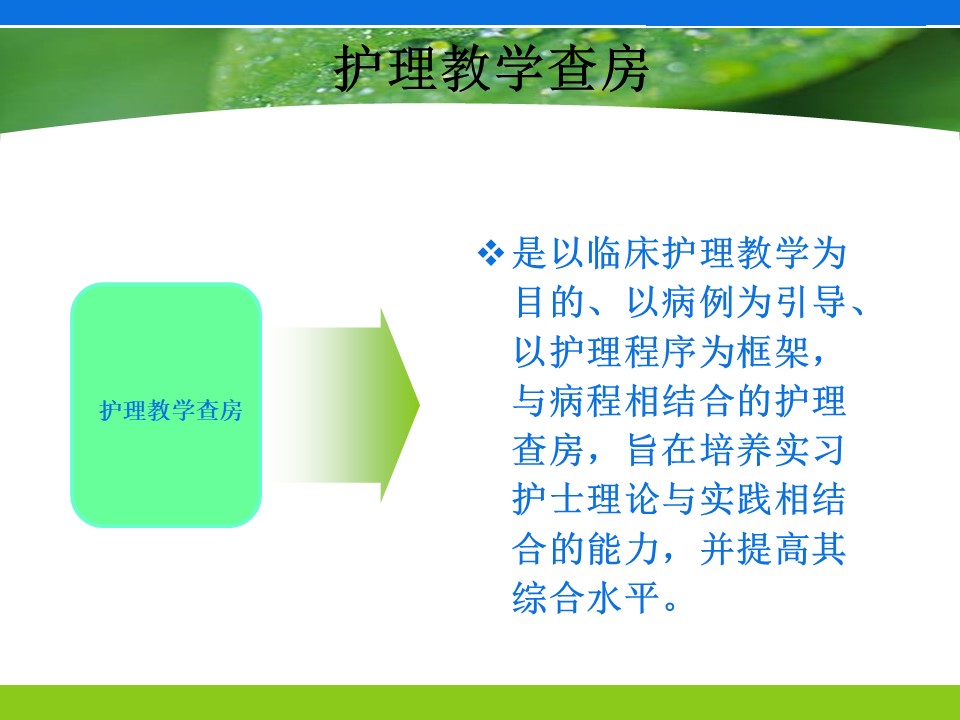 护理教学查房

护理教学查房

❖ 是以临床护理教学为目的、以病例为引导、以护理程序为框架，与病程相结合的护理查房，旨在培养实习护士理论与实践相结合的能力，并提高其综合水平。